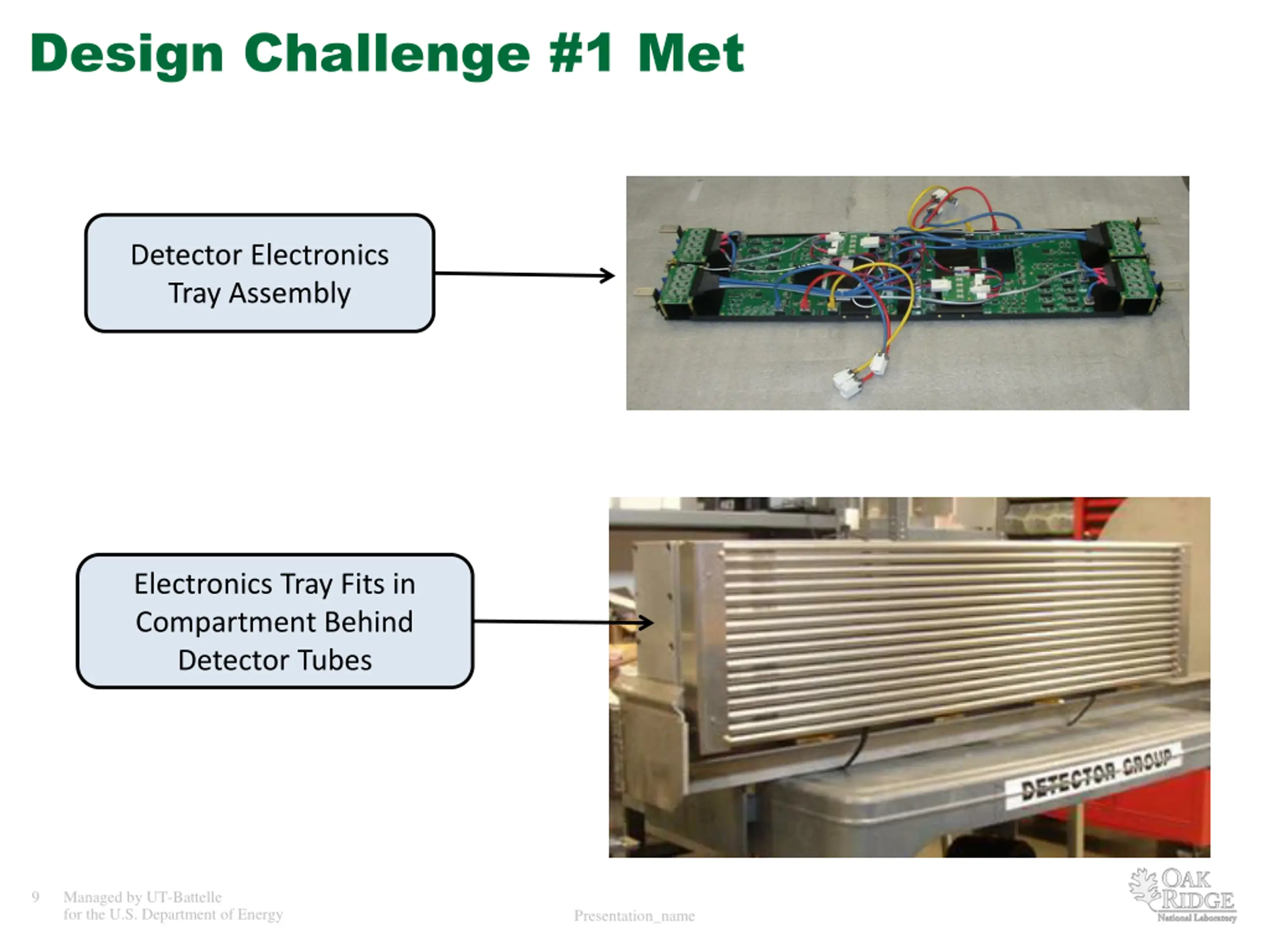 Design Challenge #1 Met

Detector Electronics Tray Assembly

Electronics Tray Fits in Compartment Behind Detector Tubes

DETECTOR GROUP

9 Managed by UT-Battelle for the U.S. Department of Energy

Presentation_name

OAK RIDGE National Laboratory